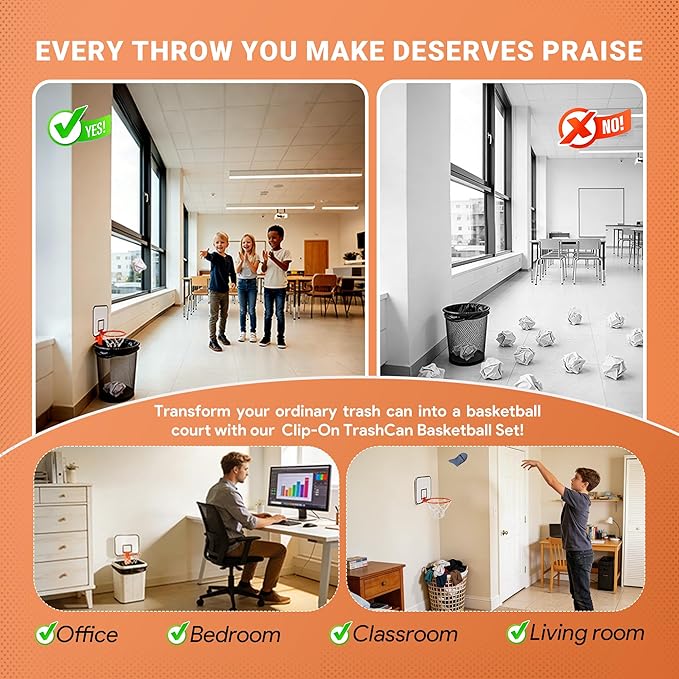 EVERY THROW YOU MAKE DESERVES PRAISE

YES!

NO!

Transform your ordinary trash can into a basketball court with our Clip-On TrashCan Basketball Set!

Office Bedroom Classroom Living room